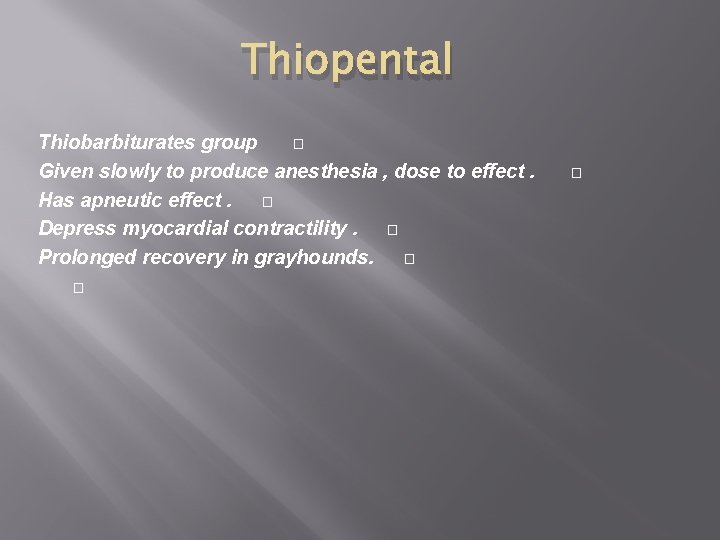 Thiopental

Thiobarbiturates group □
Given slowly to produce anesthesia , dose to effect . □
Has apneutic effect . □
Depress myocardial contractility . □
Prolonged recovery in grayhounds. □
□